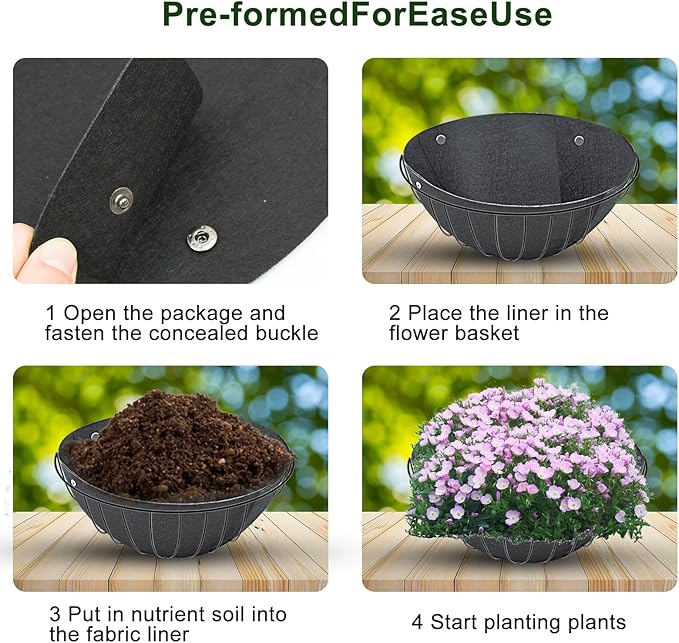 Pre-formedForEaseUse

1 Open the package and fasten the concealed buckle

2 Place the liner in the flower basket

3 Put in nutrient soil into the fabric liner

4 Start planting plants